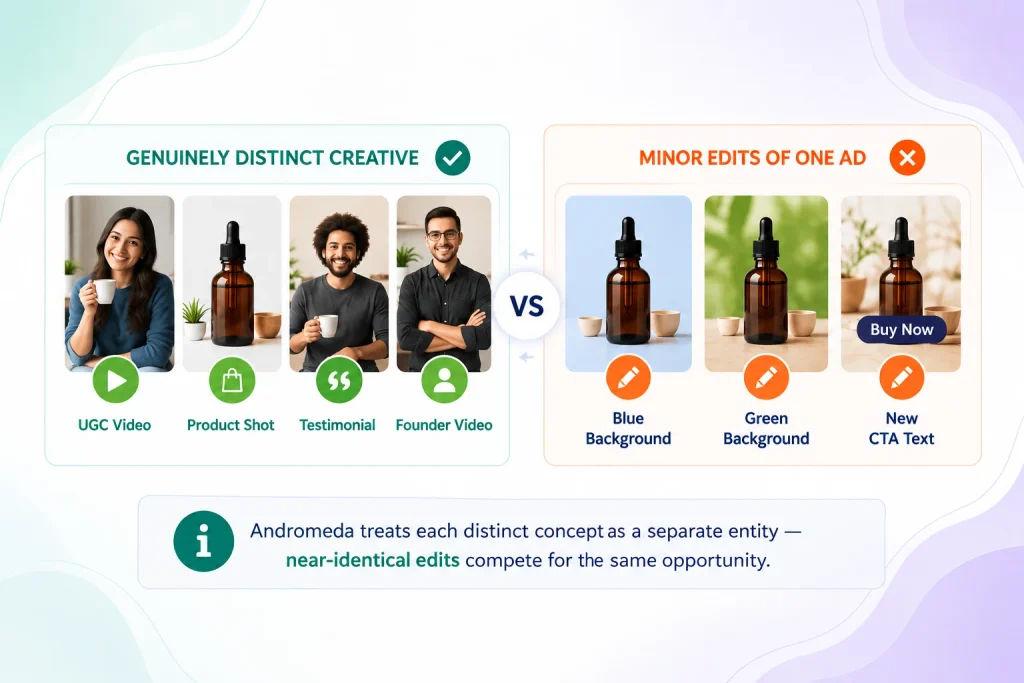 GENUINELY DISTINCT CREATIVE

UGC Video
Product Shot
Testimonial
Founder Video

VS

MINOR EDITS OF ONE AD

Buy Now

Blue Background
Green Background
New CTA Text

Andromeda treats each distinct concept as a separate entity — near-identical edits compete for the same opportunity.